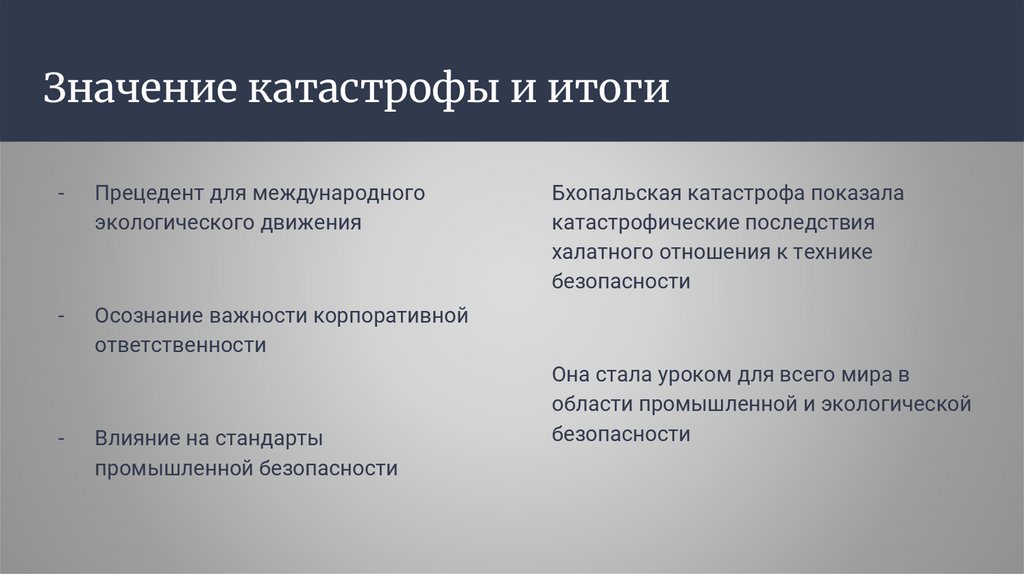 Значение катастрофы и итоги

- Прецедент для международного экологического движения

- Осознание важности корпоративной ответственности

- Влияние на стандарты промышленной безопасности

Бхопальская катастрофа показала катастрофические последствия халатного отношения к технике безопасности

Она стала уроком для всего мира в области промышленной и экологической безопасности